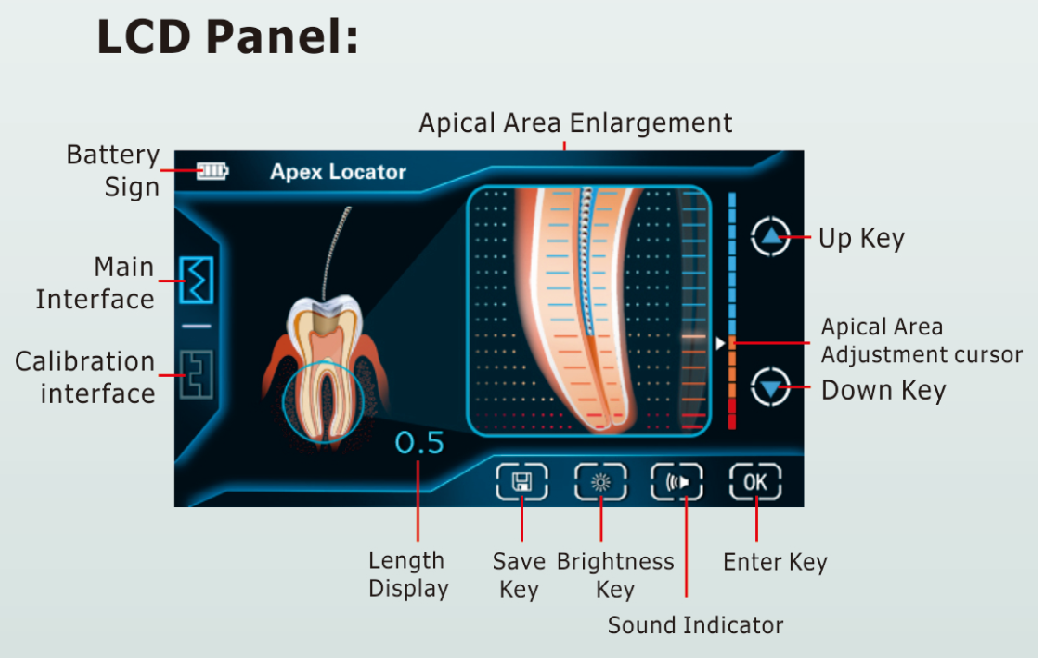 LCD Panel:

Apical Area Enlargement

Battery Sign

Apex Locator

Main Interface

Calibration interface

Up Key

Apical Area Adjustment cursor

Down Key

0.5

OK

Length Display

Save Key

Brightness Key

Enter Key

Sound Indicator